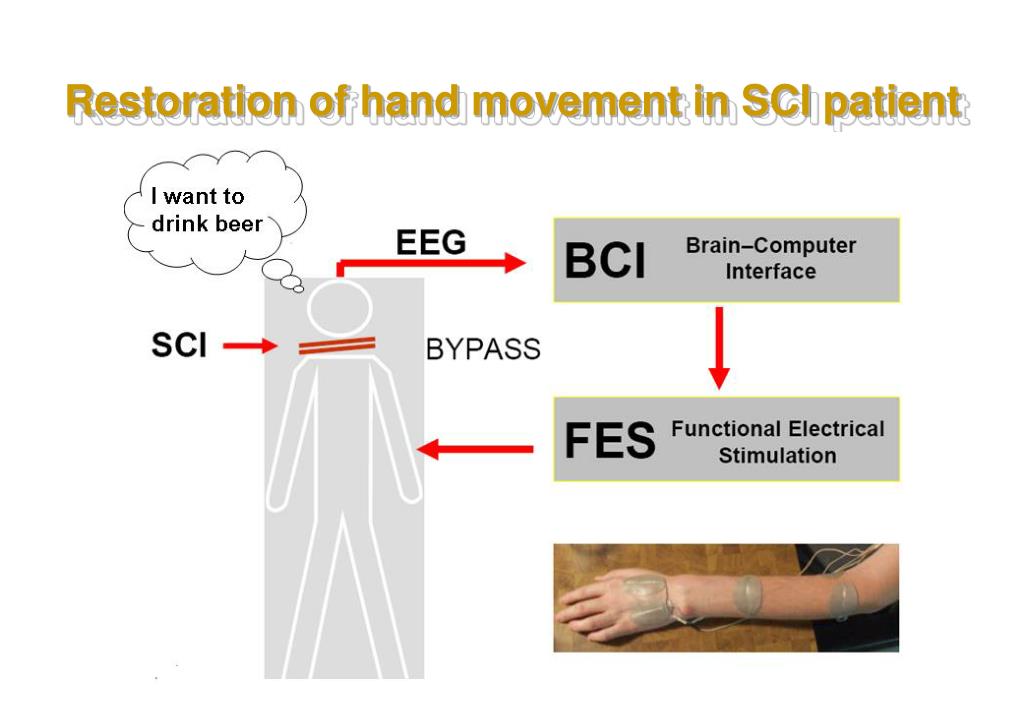 Restoration of hand movement in SCI patient

I want to drink beer

EEG

BCI Brain–Computer Interface

SCI

BYPASS

FES Functional Electrical Stimulation